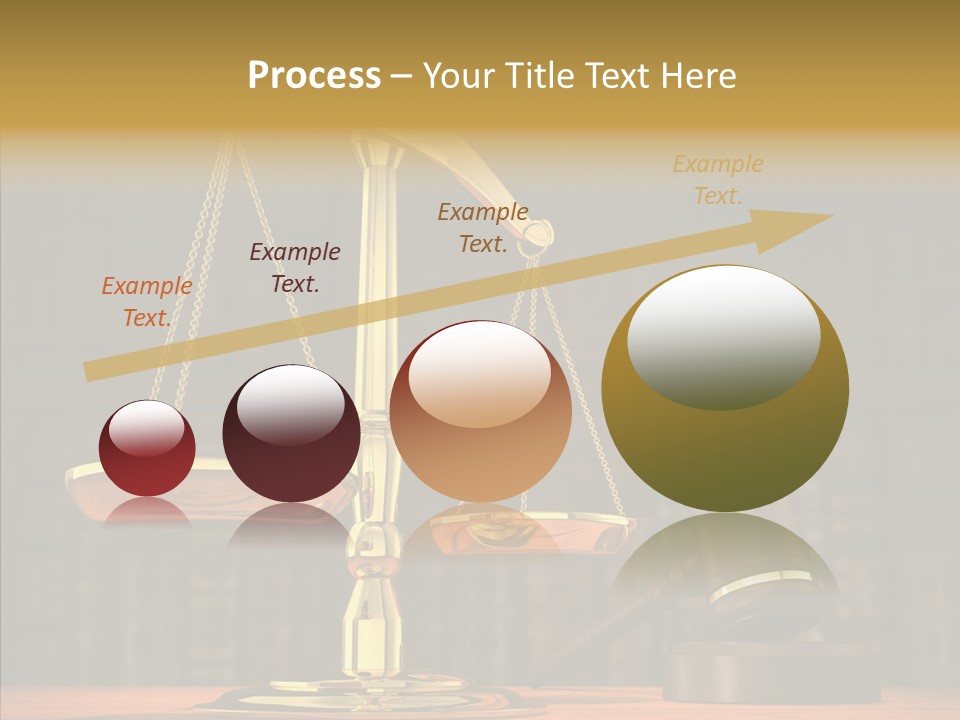 Process – Your Title Text Here

Example Text.

Example Text.

Example Text.

Example Text.